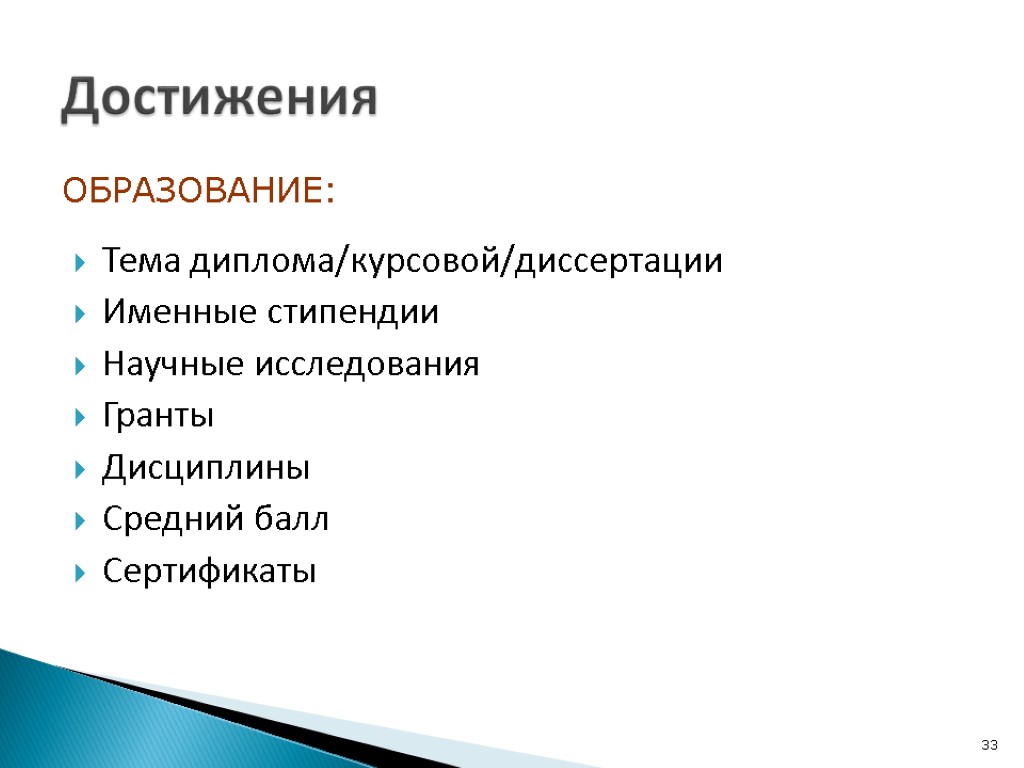 Достижения

ОБРАЗОВАНИЕ:

Тема диплома/курсовой/диссертации
Именные стипендии
Научные исследования
Гранты
Дисциплины
Средний балл
Сертификаты

33